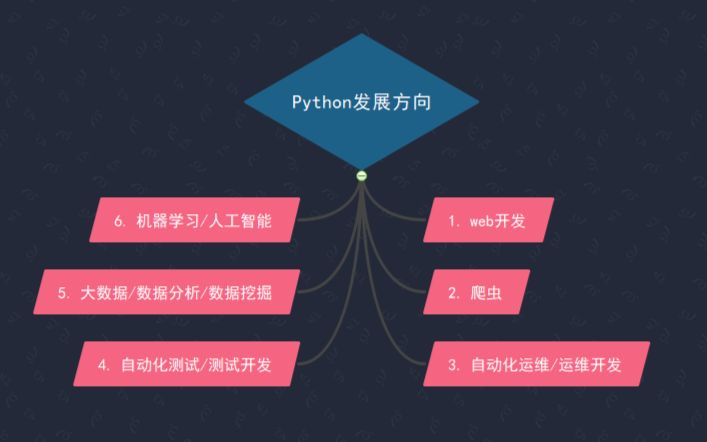 Python发展方向

1. web开发

2. 爬虫

3. 自动化运维/运维开发

4. 自动化测试/测试开发

5. 大数据/数据分析/数据挖掘

6. 机器学习/人工智能